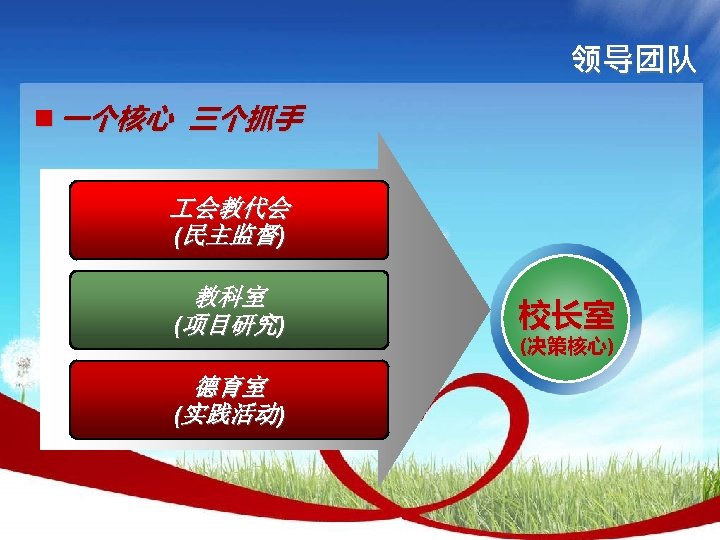 领导团队

■ 一个核心 三个抓手

工会教代会
(民主监督)

教科室
(项目研究)

德育室
(实践活动)

校长室
(决策核心)